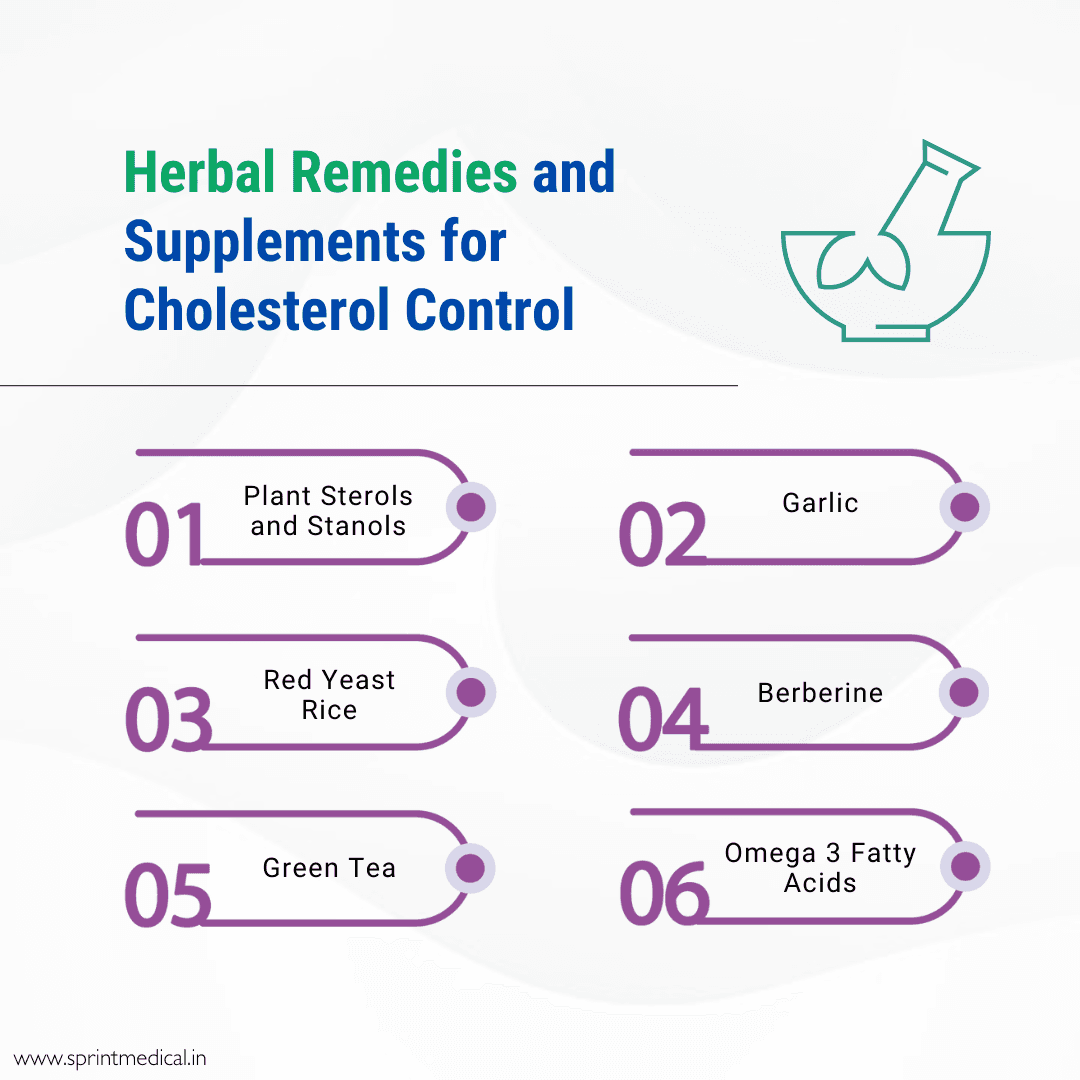 Herbal Remedies and Supplements for Cholesterol Control

01 Plant Sterols and Stanols

02 Garlic

03 Red Yeast Rice

04 Berberine

05 Green Tea

06 Omega 3 Fatty Acids

www.sprintmedical.in